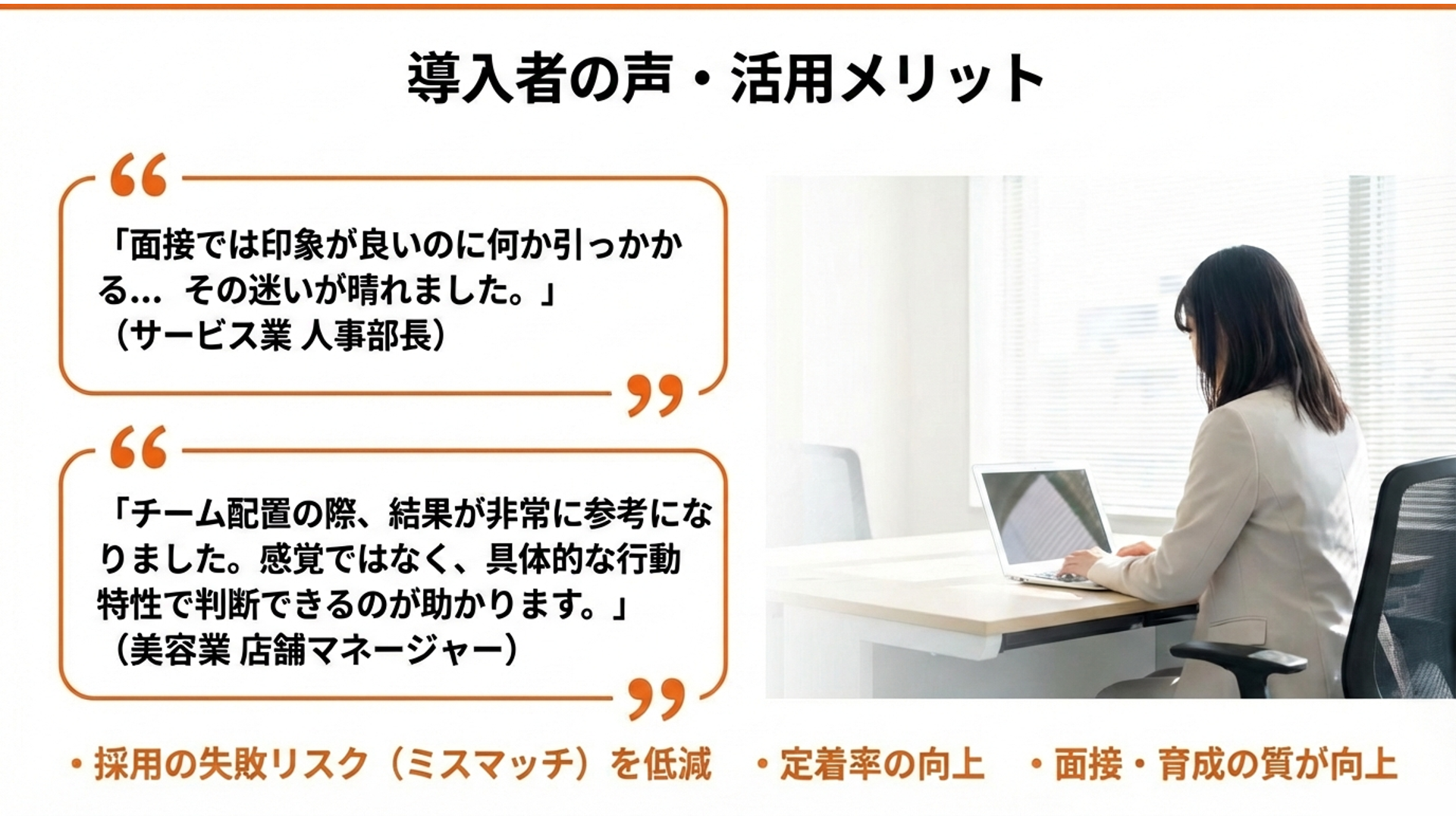 導入者の声・活用メリット

「面接では印象が良いのに何か引っかかる… その迷いが晴れました。」
（サービス業 人事部長）

「チーム配置の際、結果が非常に参考になりました。感覚ではなく、具体的な行動特性で判断できるのが助かります。」
（美容業 店舗マネージャー）

・採用の失敗リスク（ミスマッチ）を低減　・定着率の向上　・面接・育成の質が向上